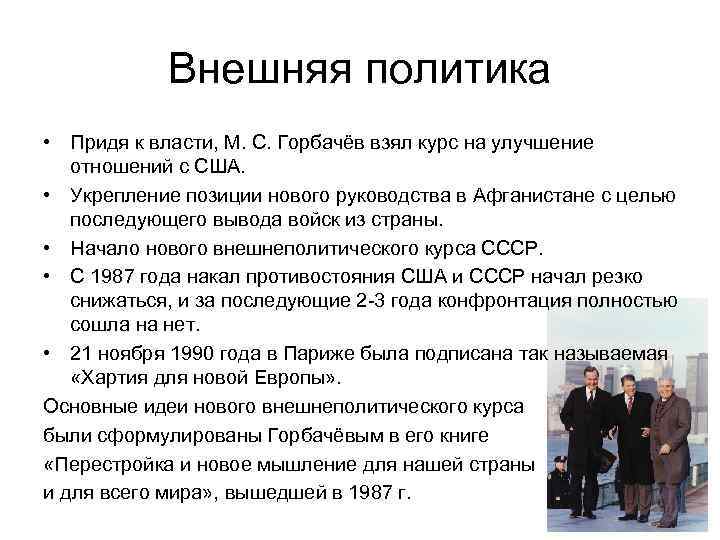 Внешняя политика

• Придя к власти, М. С. Горбачёв взял курс на улучшение отношений с США.
• Укрепление позиции нового руководства в Афганистане с целью последующего вывода войск из страны.
• Начало нового внешнеполитического курса СССР.
• С 1987 года накал противостояния США и СССР начал резко снижаться, и за последующие 2-3 года конфронтация полностью сошла на нет.
• 21 ноября 1990 года в Париже была подписана так называемая «Хартия для новой Европы».

Основные идеи нового внешнеполитического курса были сформулированы Горбачёвым в его книге «Перестройка и новое мышление для нашей страны и для всего мира», вышедшей в 1987 г.